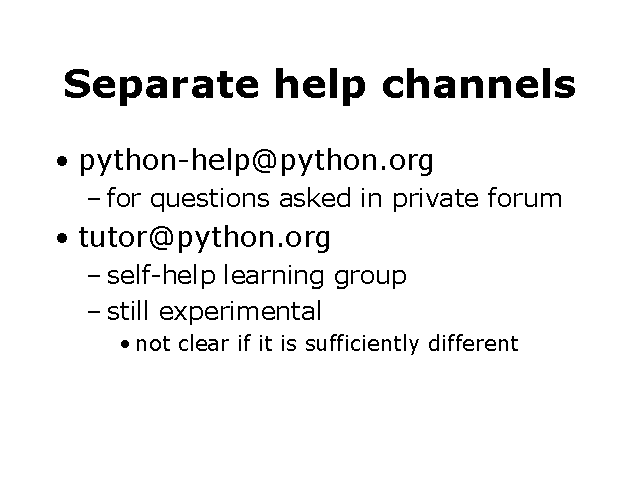 Separate help channels

• python-help@python.org
  – for questions asked in private forum
• tutor@python.org
  – self-help learning group
  – still experimental
    • not clear if it is sufficiently different